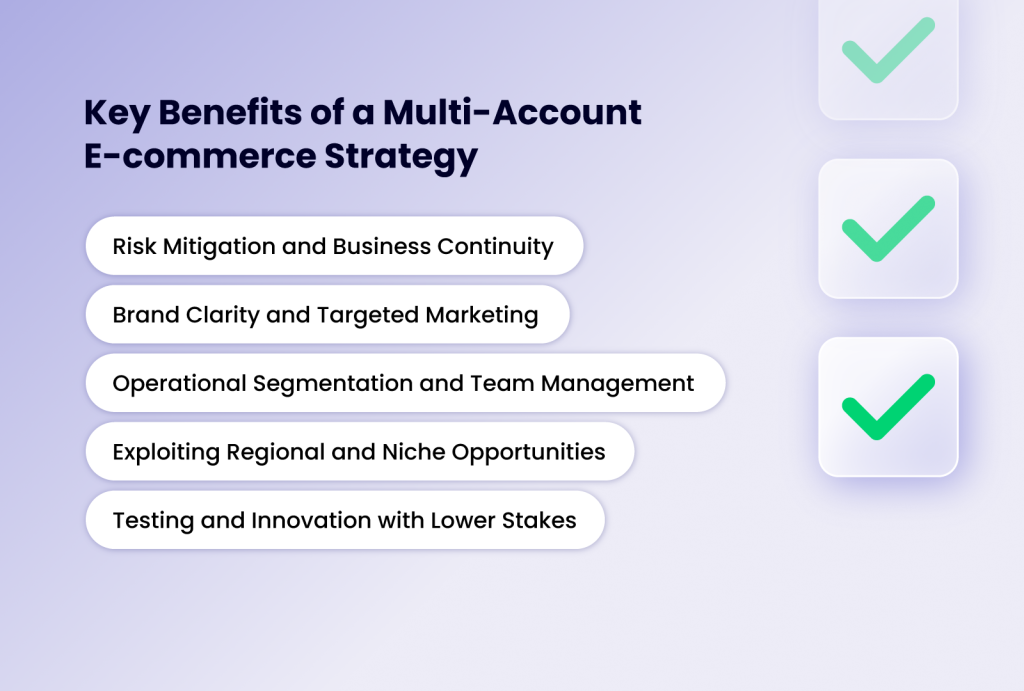 Key Benefits of a Multi-Account E-commerce Strategy

Risk Mitigation and Business Continuity

Brand Clarity and Targeted Marketing

Operational Segmentation and Team Management

Exploiting Regional and Niche Opportunities

Testing and Innovation with Lower Stakes